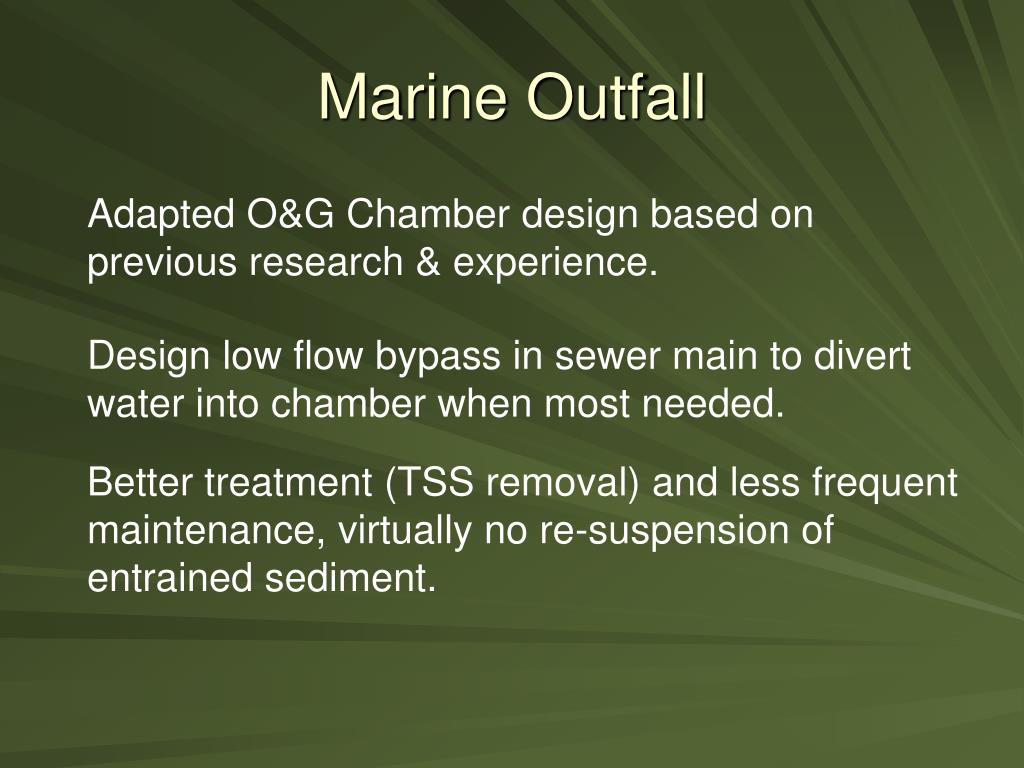 Marine Outfall

Adapted O&G Chamber design based on previous research & experience.

Design low flow bypass in sewer main to divert water into chamber when most needed.

Better treatment (TSS removal) and less frequent maintenance, virtually no re-suspension of entrained sediment.